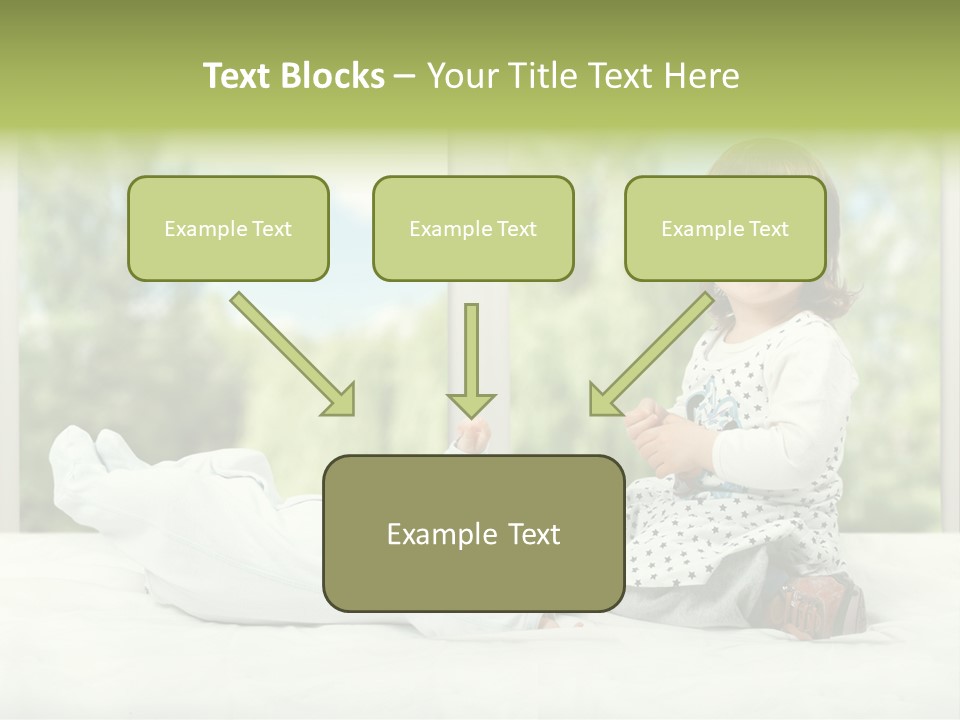 Text Blocks – Your Title Text Here

Example Text

Example Text

Example Text

Example Text